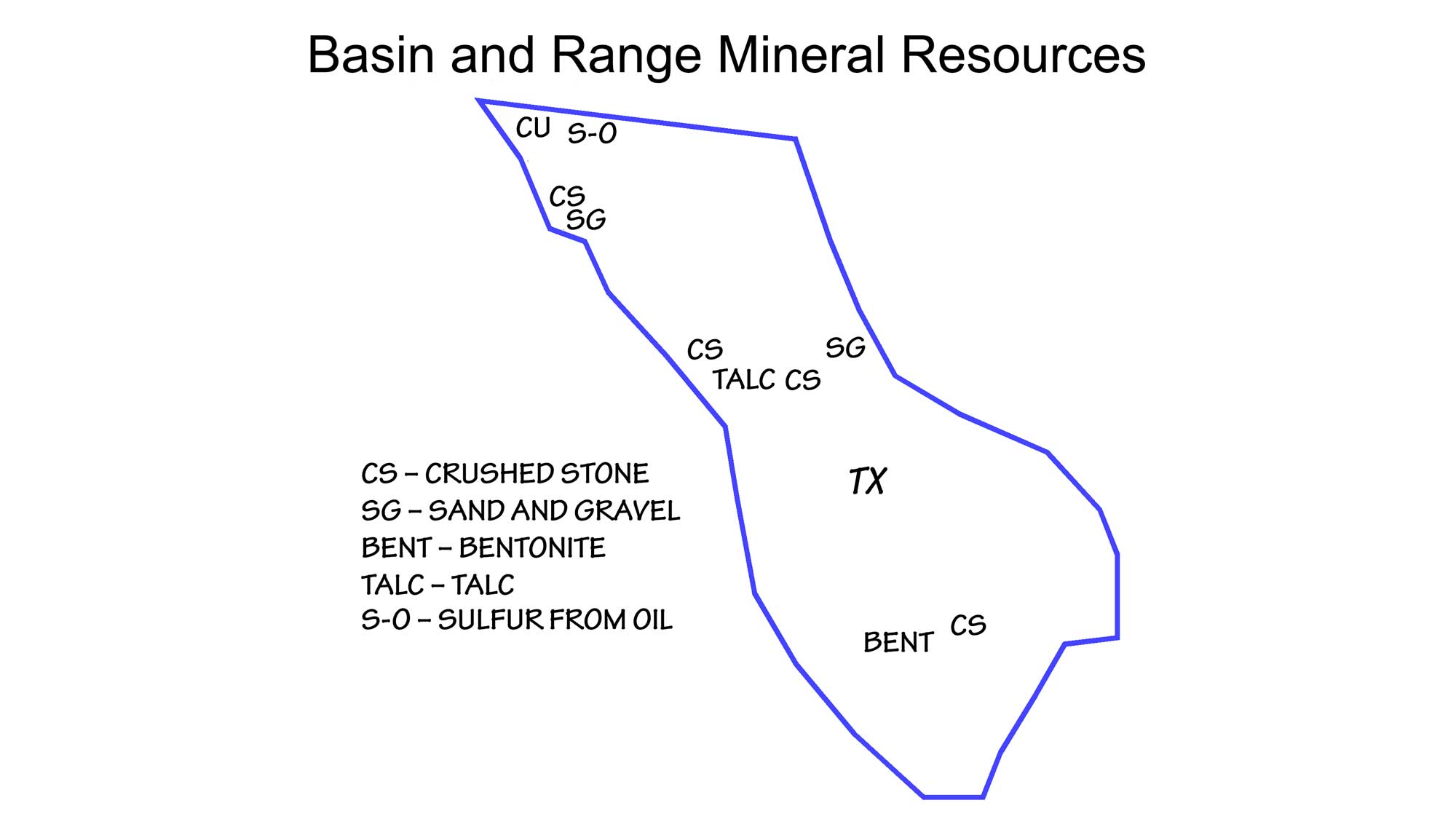 Basin and Range Mineral Resources

CU S-O

CS
SG

CS
SG
TALC CS

TX

BENT CS

CS – CRUSHED STONE
SG – SAND AND GRAVEL
BENT – BENTONITE
TALC – TALC
S-O – SULFUR FROM OIL